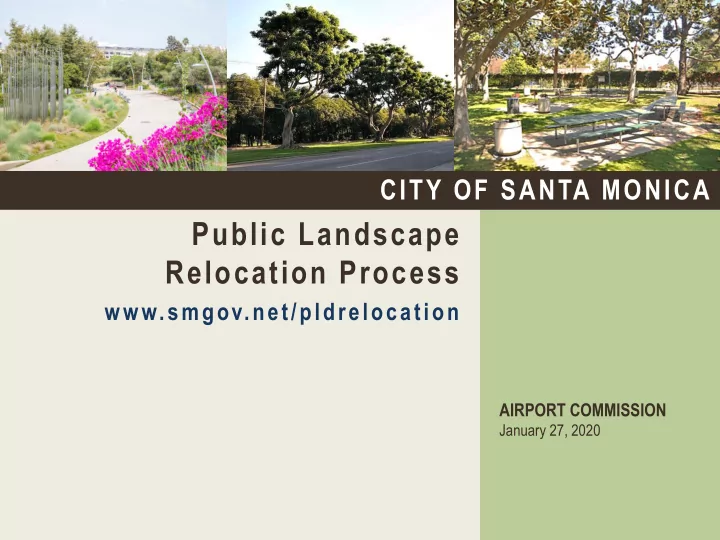 CITY OF SANTA MONICA

Public Landscape Relocation Process

www.smgov.net/pldrelocation

AIRPORT COMMISSION
January 27, 2020